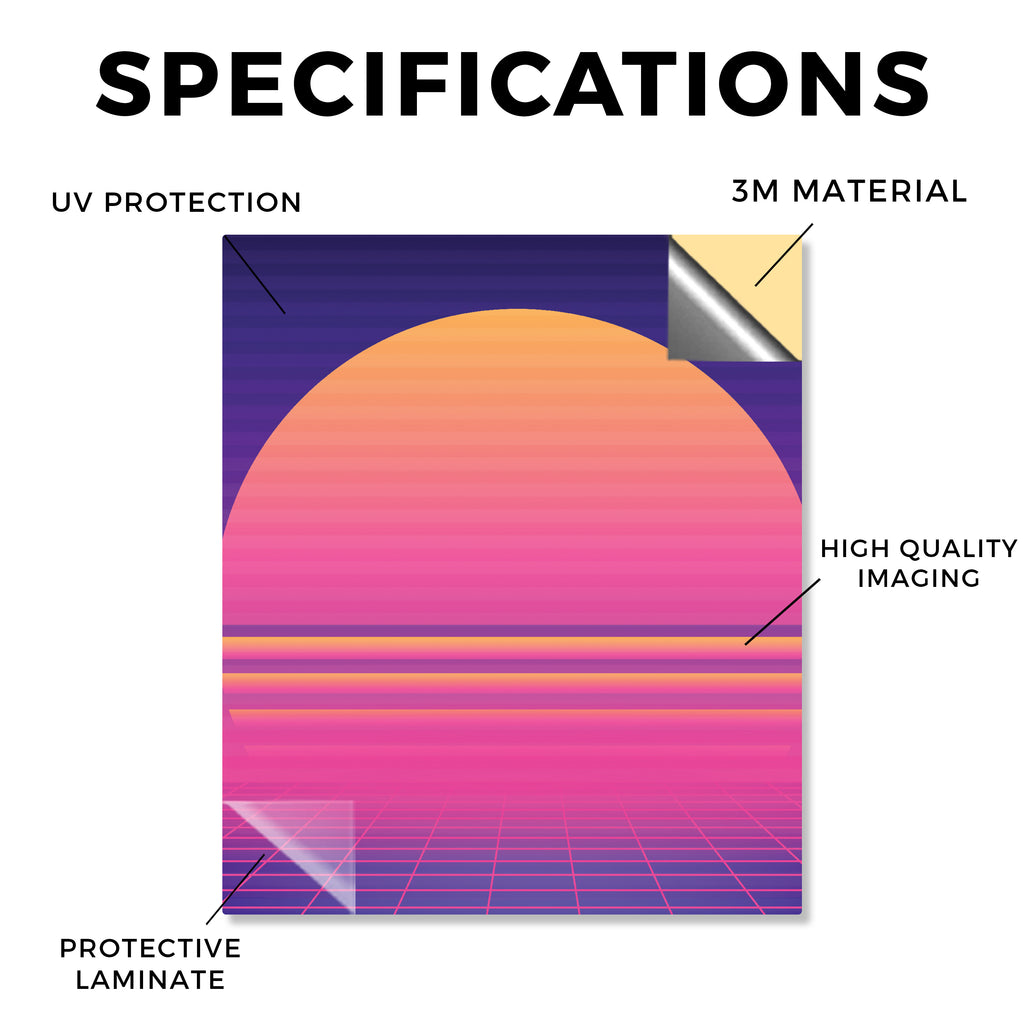 SPECIFICATIONS

UV PROTECTION

3M MATERIAL

HIGH QUALITY IMAGING

PROTECTIVE LAMINATE